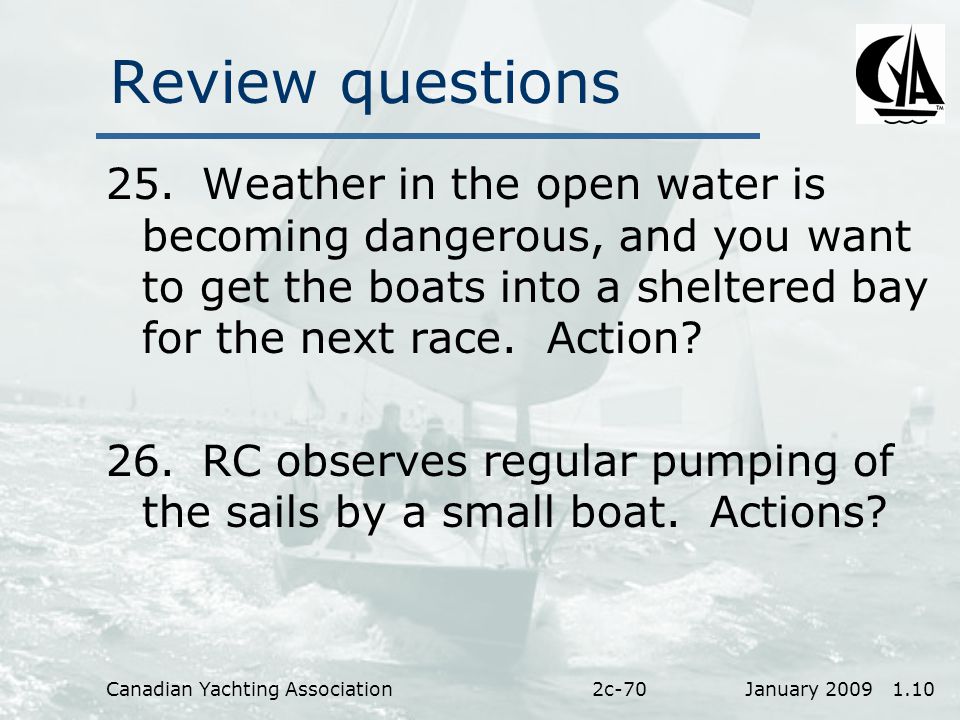 Review questions

CYA

25. Weather in the open water is becoming dangerous, and you want to get the boats into a sheltered bay for the next race. Action?

26. RC observes regular pumping of the sails by a small boat. Actions?

Canadian Yachting Association 2c-70 January 2009 1.10